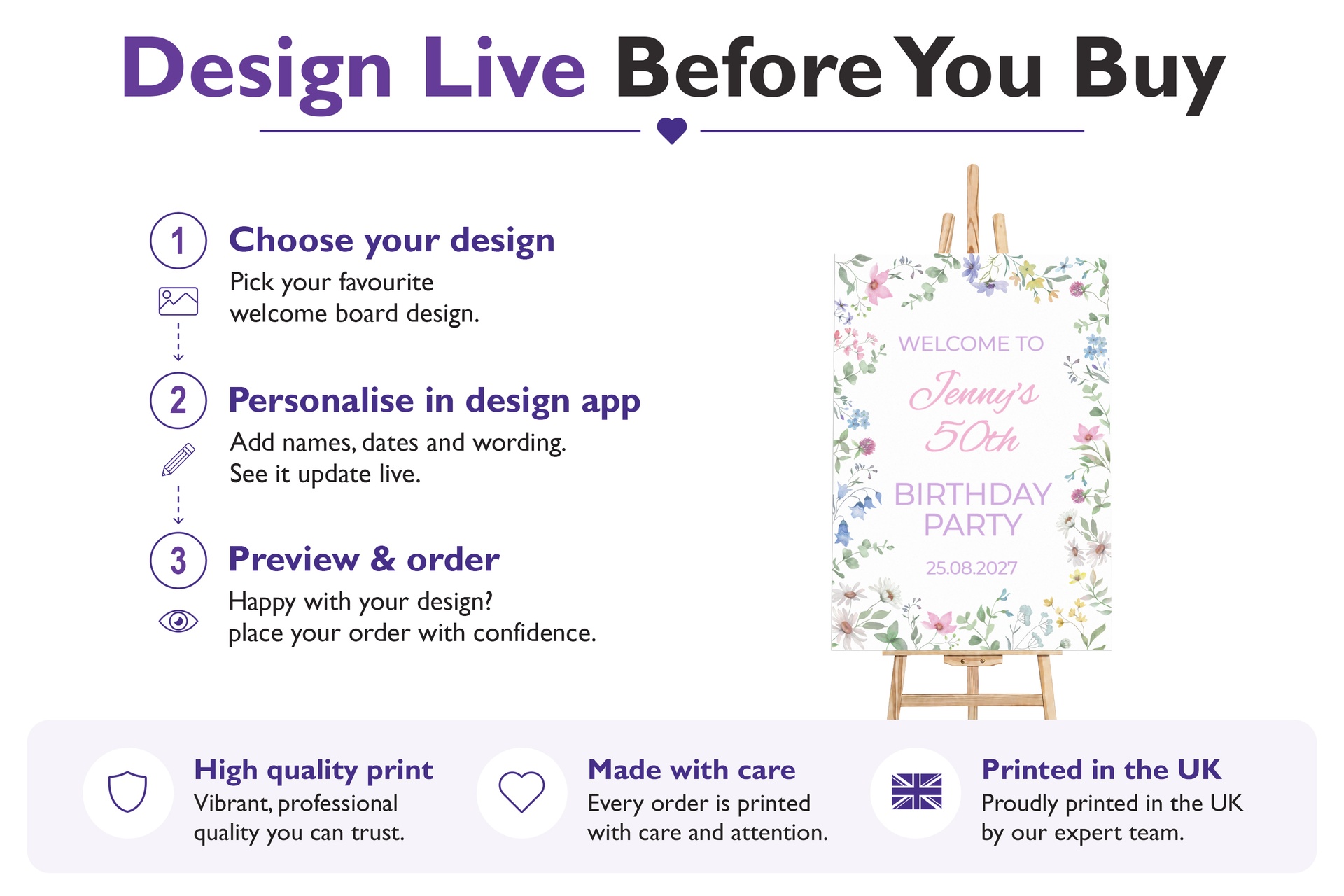 Design Live Before You Buy

1
Choose your design
Pick your favourite welcome board design.

2
Personalise in design app
Add names, dates and wording. See it update live.

3
Preview & order
Happy with your design? place your order with confidence.

WELCOME TO
Jenny's
50th
BIRTHDAY PARTY
25.08.2027

High quality print
Vibrant, professional quality you can trust.

Made with care
Every order is printed with care and attention.

Printed in the UK
Proudly printed in the UK by our expert team.